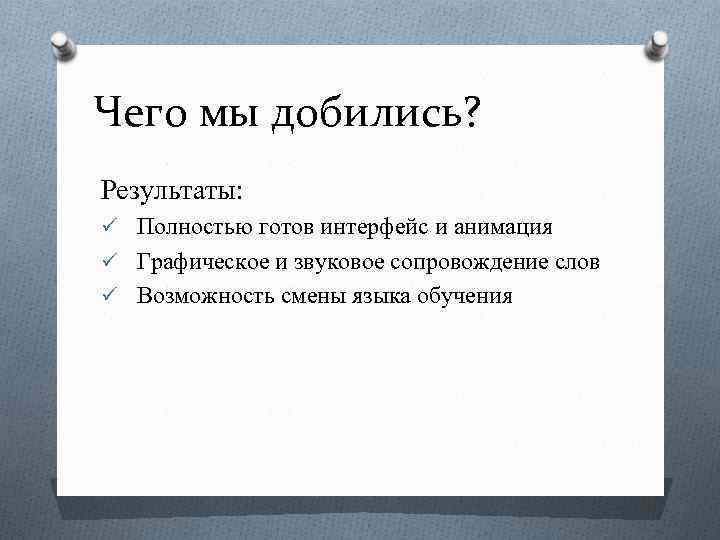 Чего мы добились?

Результаты:

✓ Полностью готов интерфейс и анимация
✓ Графическое и звуковое сопровождение слов
✓ Возможность смены языка обучения